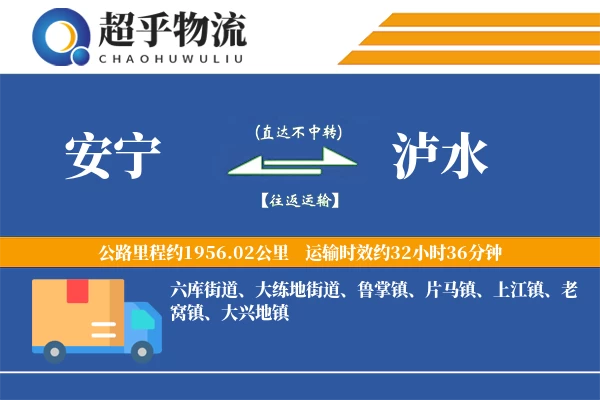 超乎物流
CHAOHUWULIU

安宁

(直达不中转)

【往返运输】

泸水

公路里程约1956.02公里 运输时效约32小时36分钟

六库街道、大练地街道、鲁掌镇、片马镇、上江镇、老窝镇、大兴地镇